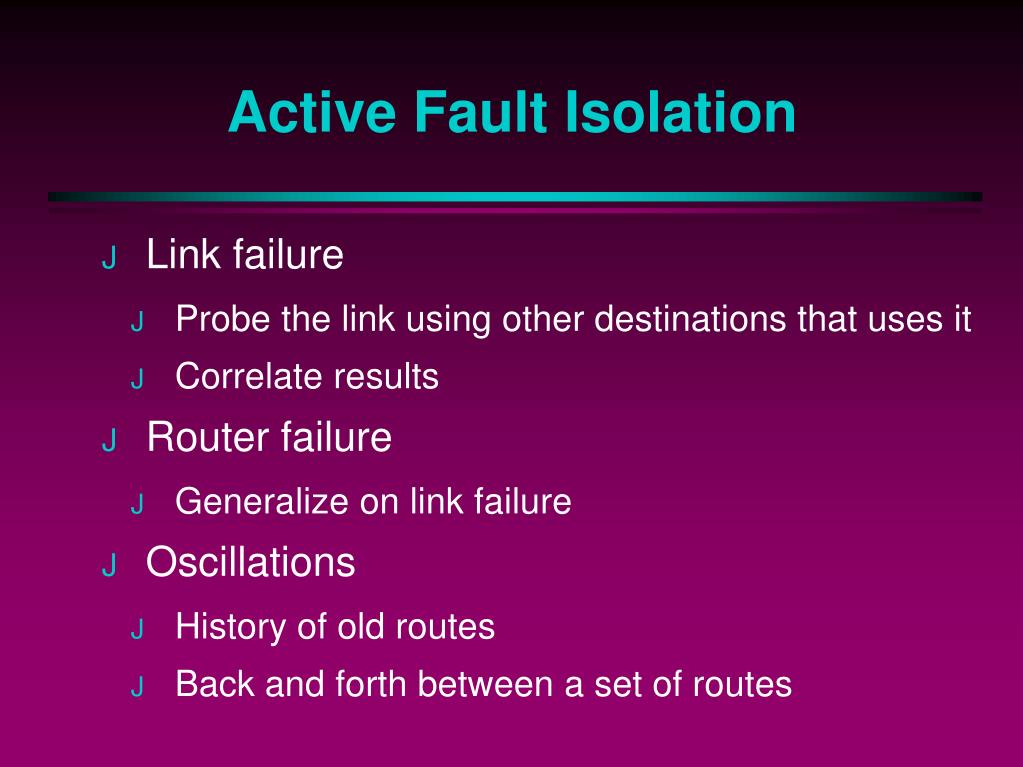 Active Fault Isolation

J Link failure

J Probe the link using other destinations that uses it

J Correlate results

J Router failure

J Generalize on link failure

J Oscillations

J History of old routes

J Back and forth between a set of routes